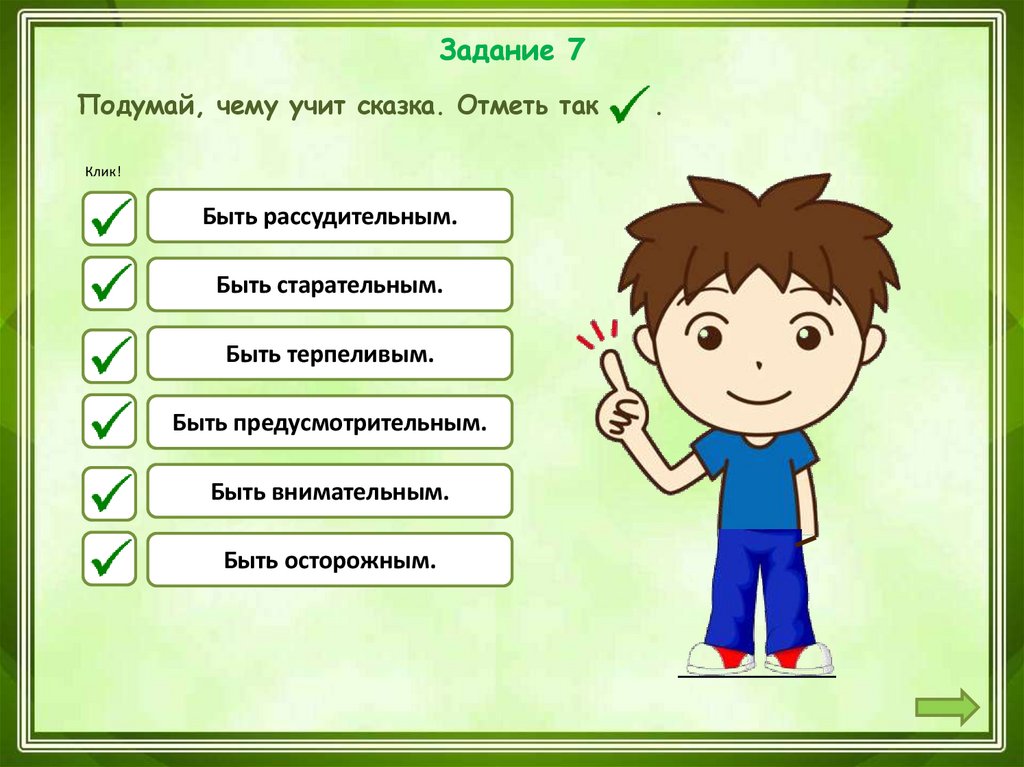 Задание 7

Подумай, чему учит сказка. Отметь так ✓.

Клик!

✓ Быть рассудительным.

✓ Быть старательным.

✓ Быть терпеливым.

✓ Быть предусмотрительным.

✓ Быть внимательным.

✓ Быть осторожным.